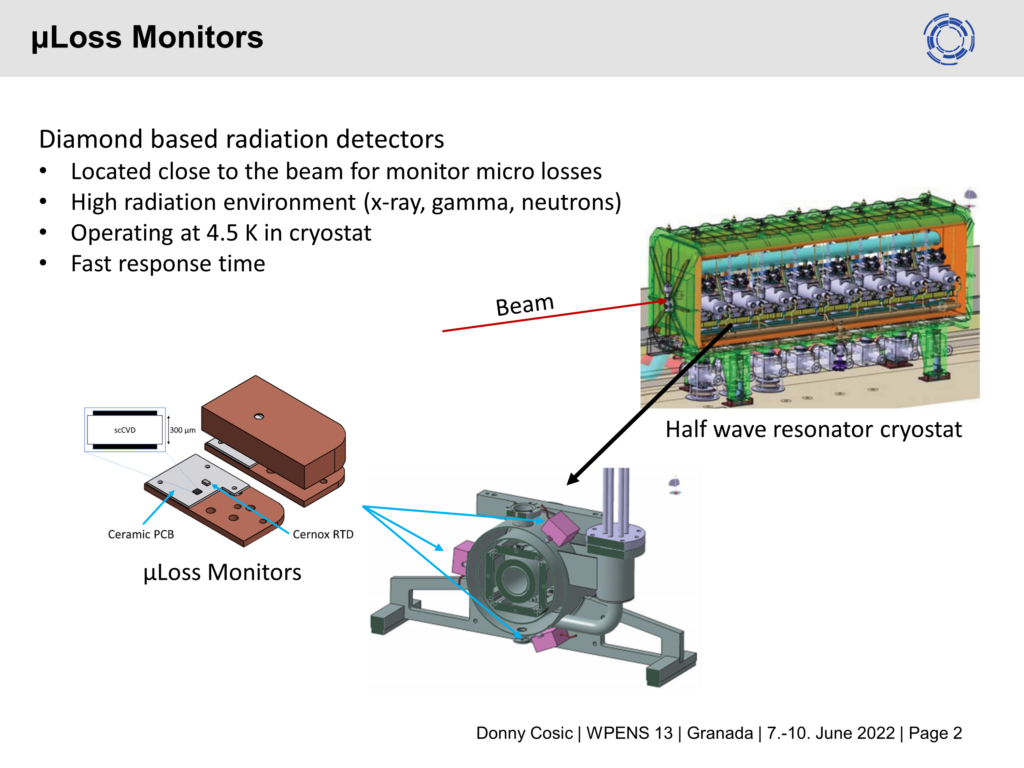 µLoss Monitors

Diamond based radiation detectors
• Located close to the beam for monitor micro losses
• High radiation environment (x-ray, gamma, neutrons)
• Operating at 4.5 K in cryostat
• Fast response time

Beam

Half wave resonator cryostat

scCVD
300 µm

Ceramic PCB
Cernox RTD

µLoss Monitors

Donny Cosic | WPENS 13 | Granada | 7.-10. June 2022 | Page 2